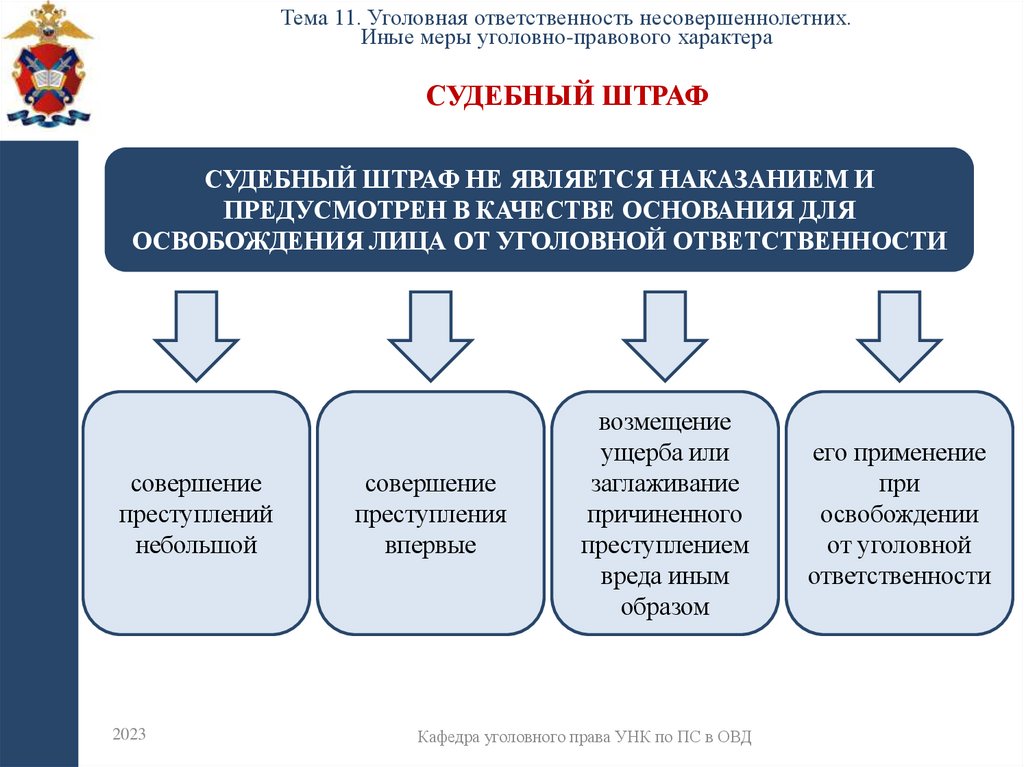 Тема 11. Уголовная ответственность несовершеннолетних. Иные меры уголовно-правового характера

СУДЕБНЫЙ ШТРАФ

СУДЕБНЫЙ ШТРАФ НЕ ЯВЛЯЕТСЯ НАКАЗАНИЕМ И ПРЕДУСМОТРЕН В КАЧЕСТВЕ ОСНОВАНИЯ ДЛЯ ОСВОБОЖДЕНИЯ ЛИЦА ОТ УГОЛОВНОЙ ОТВЕТСТВЕННОСТИ

совершение преступлений небольшой

совершение преступления впервые

возмещение ущерба или заглаживание причиненного преступлением вреда иным образом

его применение при освобождении от уголовной ответственности

2023

Кафедра уголовного права УНК по ПС в ОВД